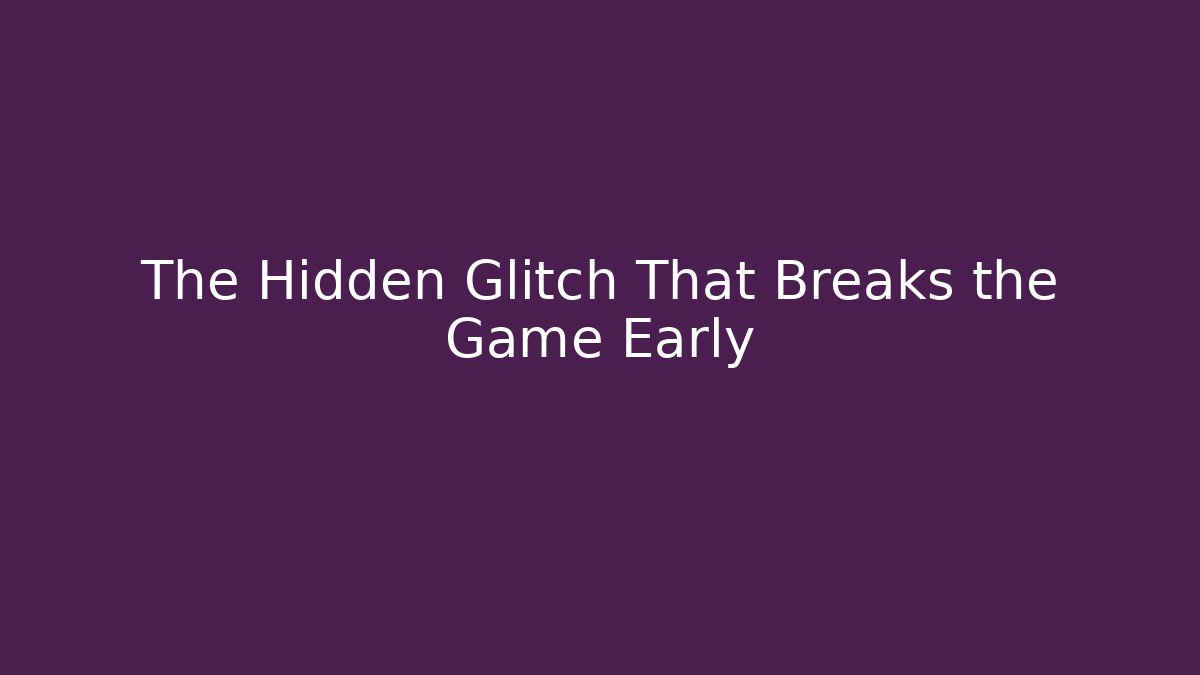 The Hidden Glitch That Breaks the Game Early